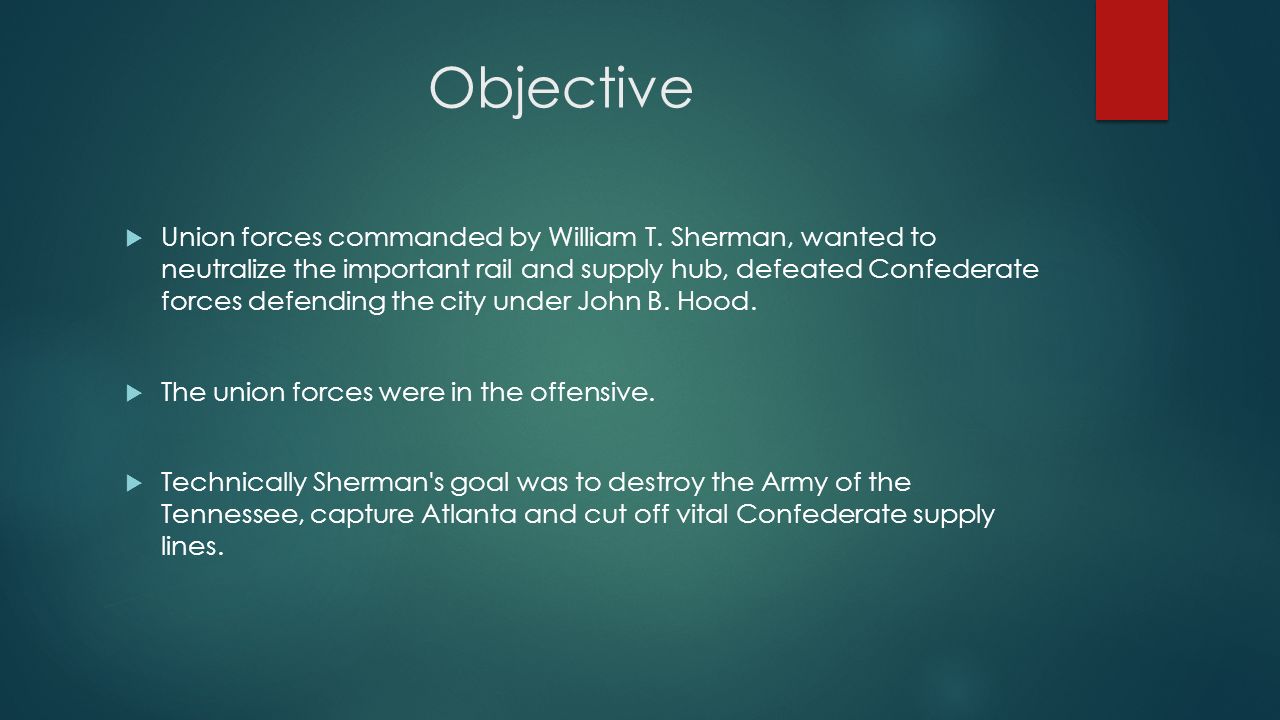 Objective

Union forces commanded by William T. Sherman, wanted to neutralize the important rail and supply hub, defeated Confederate forces defending the city under John B. Hood.

The union forces were in the offensive.

Technically Sherman's goal was to destroy the Army of the Tennessee, capture Atlanta and cut off vital Confederate supply lines.